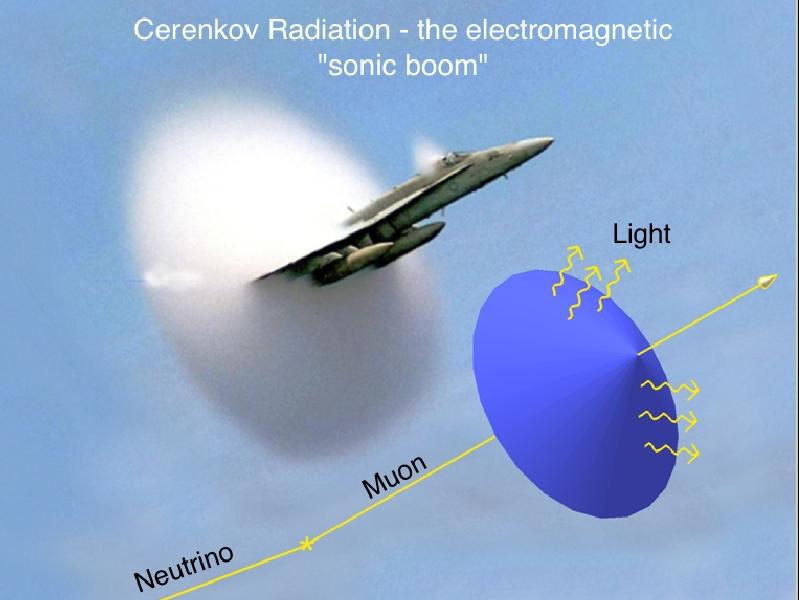 Cerenkov Radiation - the electromagnetic "sonic boom"

Light

Muon

Neutrino